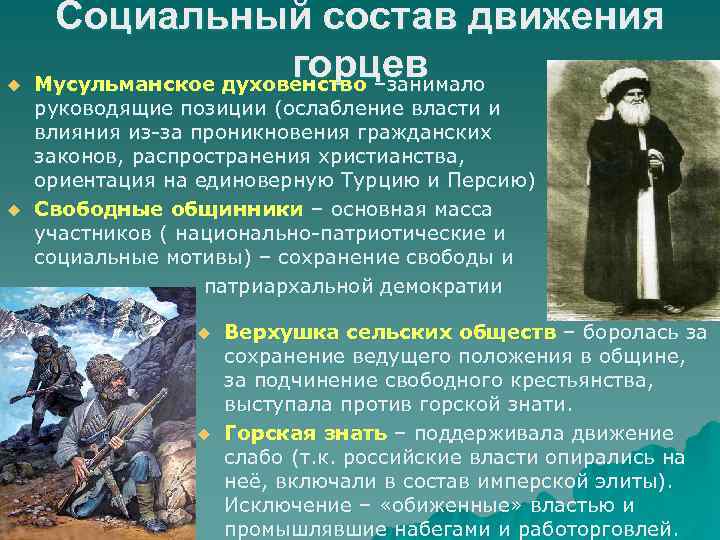 Социальный состав движения горцев

Мусульманское духовенство –занимало руководящие позиции (ослабление власти и влияния из-за проникновения гражданских законов, распространения христианства, ориентация на единоверную Турцию и Персию)

Свободные общинники – основная масса участников ( национально-патриотические и социальные мотивы) – сохранение свободы и патриархальной демократии

Верхушка сельских обществ – боролась за сохранение ведущего положения в общине, за подчинение свободного крестьянства, выступала против горской знати.

Горская знать – поддерживала движение слабо (т.к. российские власти опирались на неё, включали в состав имперской элиты). Исключение – «обиженные» властью и промышлявшие набегами и работорговлей.